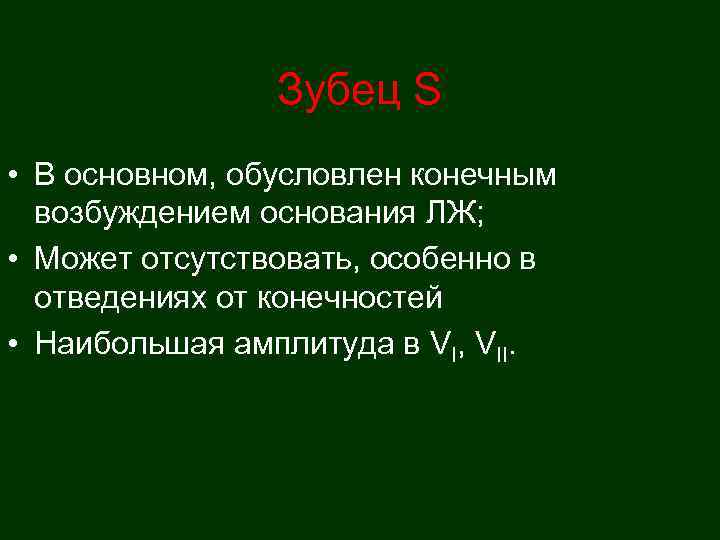 Зубец S

• В основном, обусловлен конечным возбуждением основания ЛЖ;
• Может отсутствовать, особенно в отведениях от конечностей
• Наибольшая амплитуда в $V_I$, $V_{II}$.